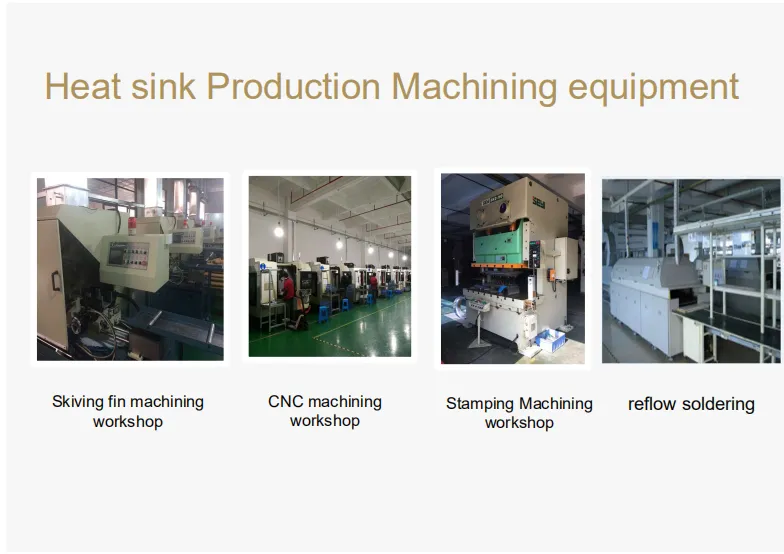 Heat sink Production Machining equipment

Skiving fin machining workshop

CNC machining workshop

Stamping Machining workshop

reflow soldering